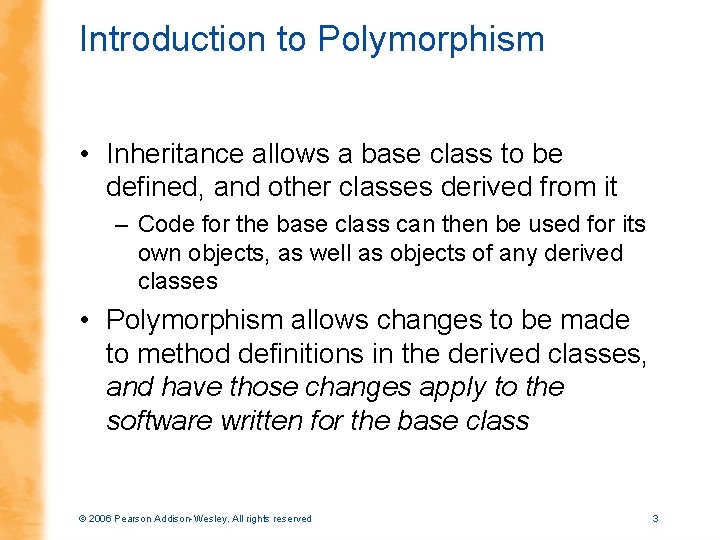 Introduction to Polymorphism

• Inheritance allows a base class to be defined, and other classes derived from it

– Code for the base class can then be used for its own objects, as well as objects of any derived classes

• Polymorphism allows changes to be made to method definitions in the derived classes, and have those changes apply to the software written for the base class

© 2006 Pearson Addison-Wesley. All rights reserved

3